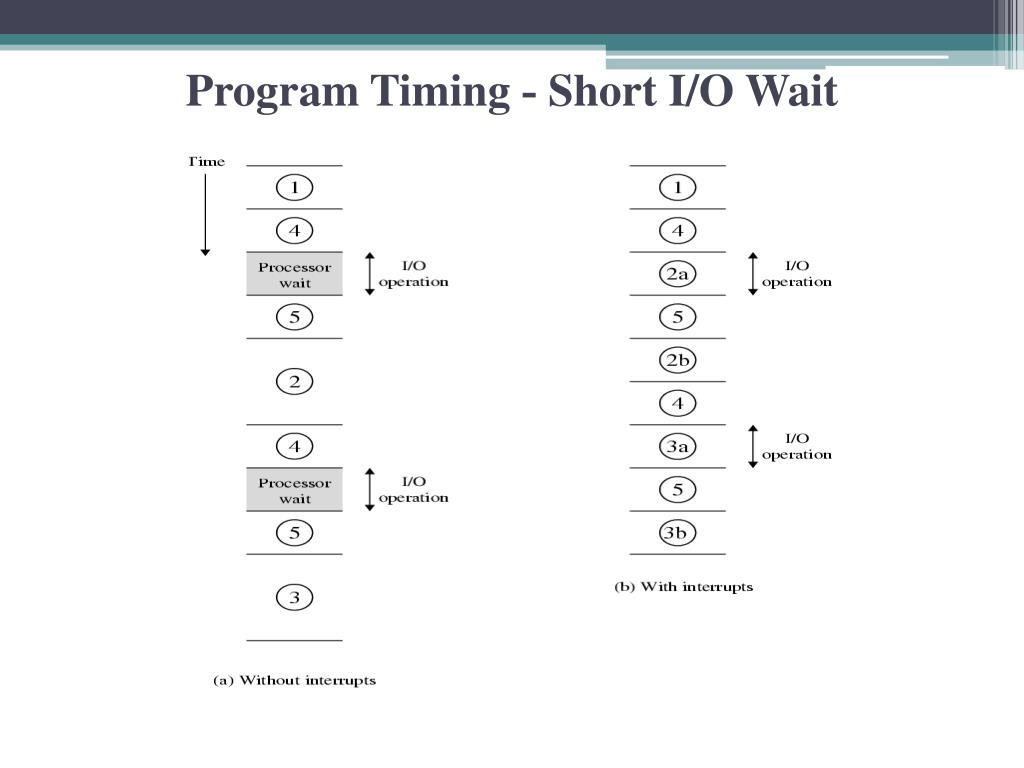 Program Timing - Short I/O Wait

Time

1

4

Processor wait

I/O operation

5

2

4

Processor wait

I/O operation

5

3

(a) Without interrupts

1

4

2a

I/O operation

5

2b

4

3a

I/O operation

5

3b

(b) With interrupts